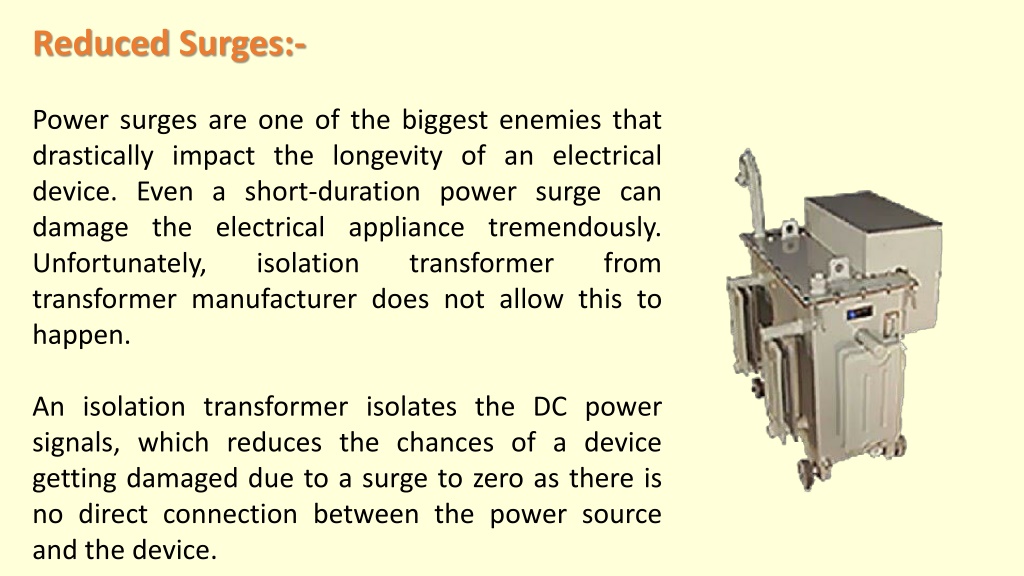 Reduced Surges:-

Power surges are one of the biggest enemies that drastically impact the longevity of an electrical device. Even a short-duration power surge can damage the electrical appliance tremendously. Unfortunately, isolation transformer from transformer manufacturer does not allow this to happen.

An isolation transformer isolates the DC power signals, which reduces the chances of a device getting damaged due to a surge to zero as there is no direct connection between the power source and the device.